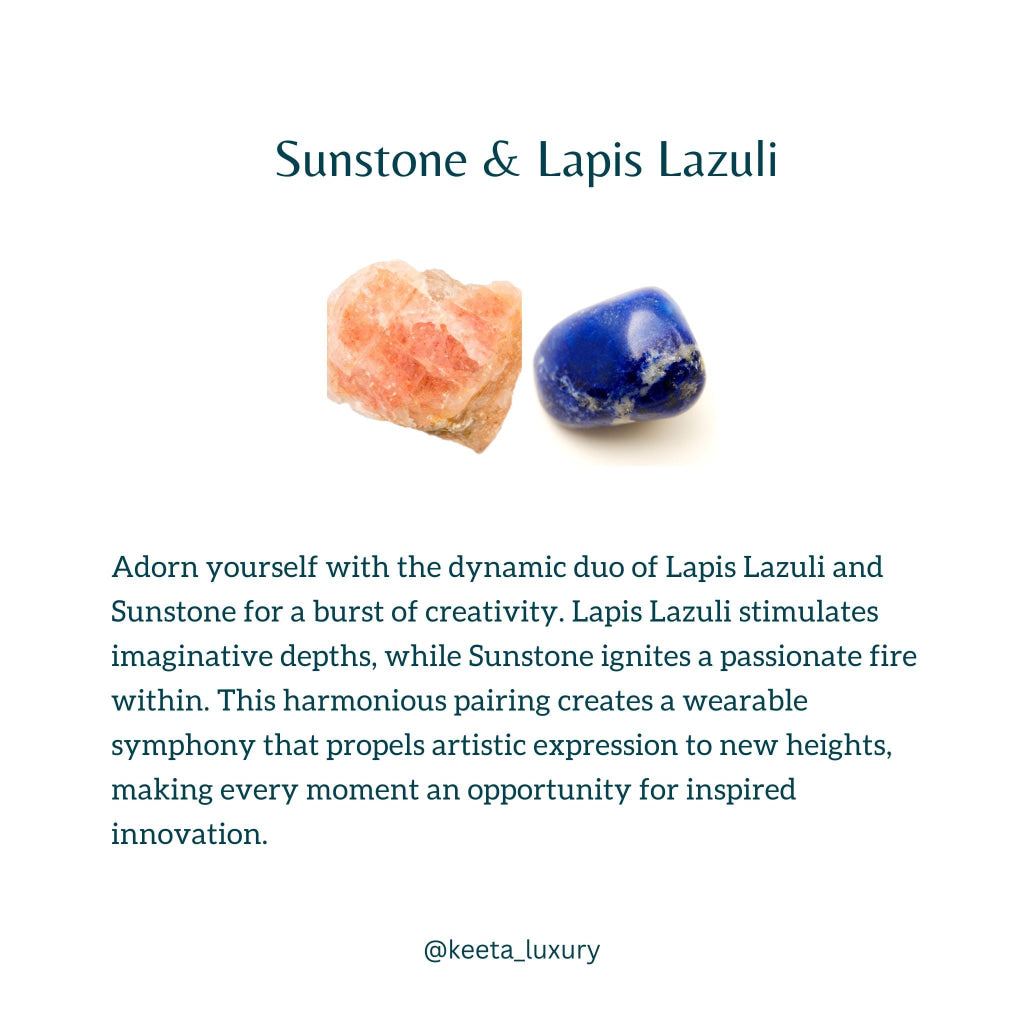 Sunstone & Lapis Lazuli

Adorn yourself with the dynamic duo of Lapis Lazuli and Sunstone for a burst of creativity. Lapis Lazuli stimulates imaginative depths, while Sunstone ignites a passionate fire within. This harmonious pairing creates a wearable symphony that propels artistic expression to new heights, making every moment an opportunity for inspired innovation.

@keeta_luxury